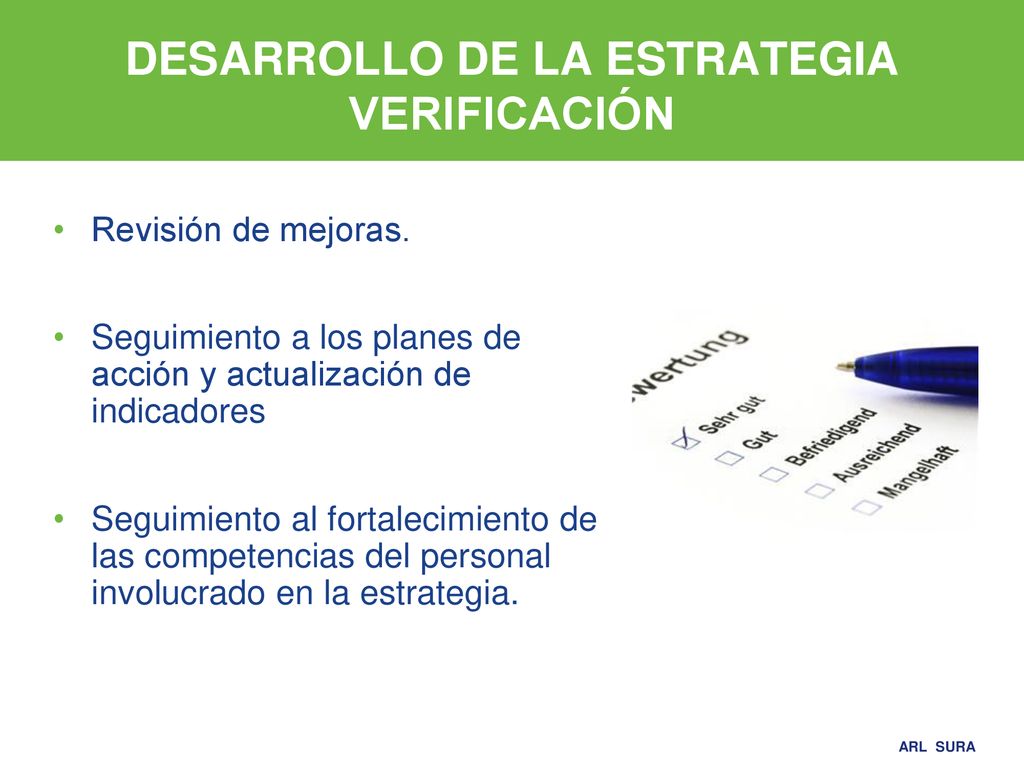 DESARROLLO DE LA ESTRATEGIA VERIFICACIÓN

• Revisión de mejoras.

• Seguimiento a los planes de acción y actualización de indicadores

• Seguimiento al fortalecimiento de las competencias del personal involucrado en la estrategia.

wertung

Sehr gut

Gut

Befriedigend

Ausreichend

Mangelhaft

ARL SURA